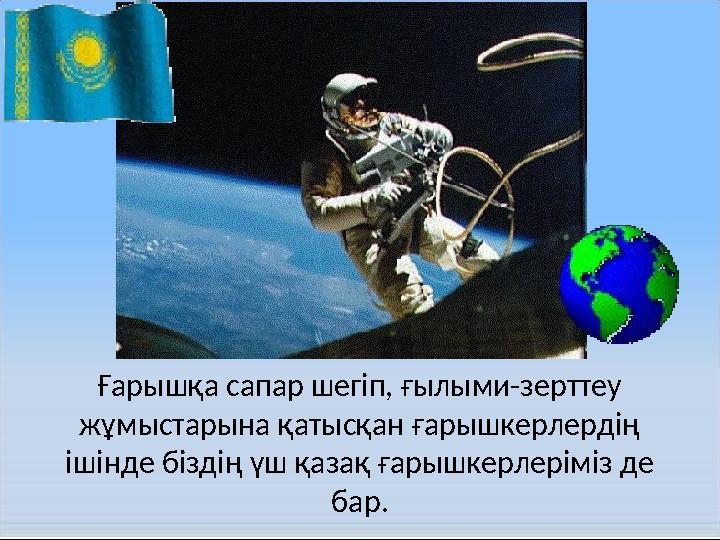 Ғарышқа сапар шегіп, ғылыми-зерттеу жұмыстарына қатысқан ғарышкерлердің ішінде біздің үш қазақ ғарышкерлеріміз де бар.